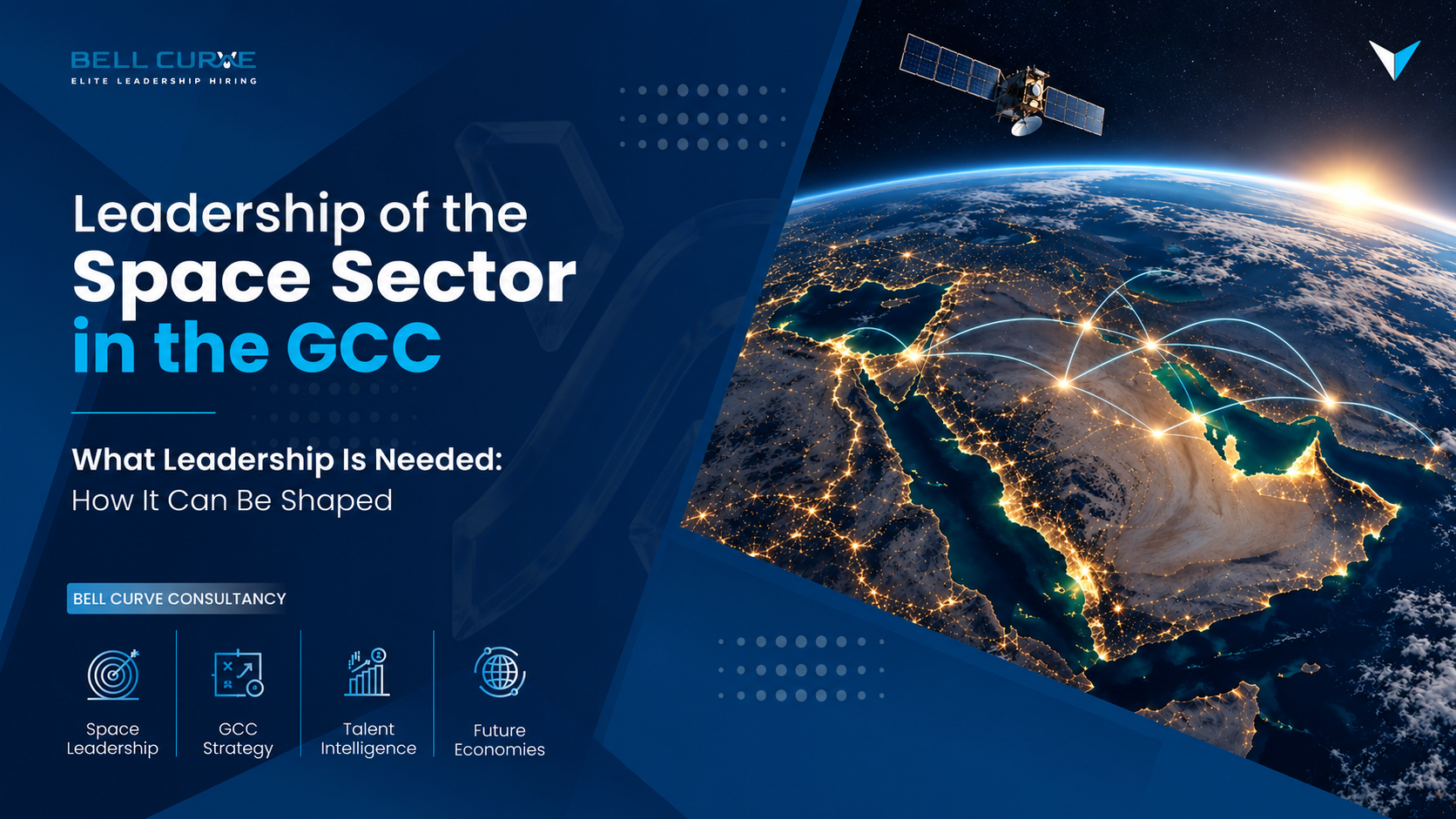 BELL CURVE
ELITE LEADERSHIP HIRING

Leadership of the
Space Sector
in the GCC

What Leadership Is Needed:
How It Can Be Shaped

BELL CURVE CONSULTANCY

Space Leadership

GCC Strategy

Talent Intelligence

Future Economies